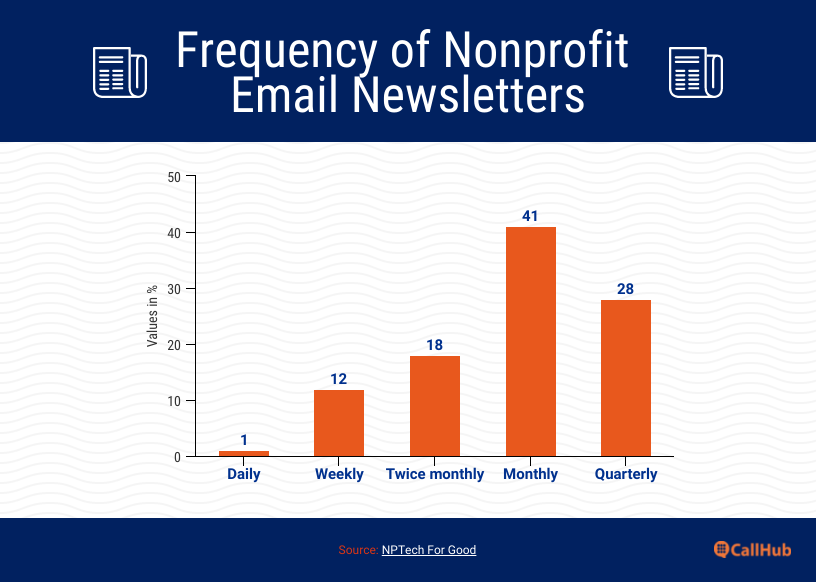 Frequency of Nonprofit Email Newsletters

Values in %

50
40
30
20
10
0

1
12
18
41
28

Daily
Weekly
Twice monthly
Monthly
Quarterly

Source: NPTech For Good

CallHub